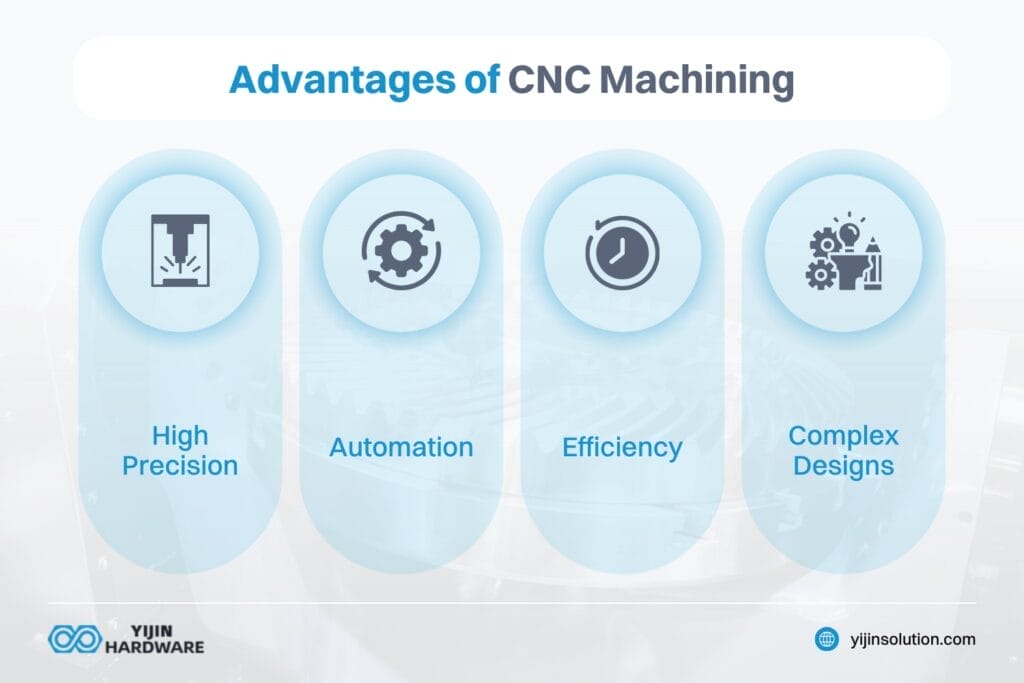 Advantages of CNC Machining

High Precision

Automation

Efficiency

Complex Designs

YIJIN HARDWARE

yijinsolution.com